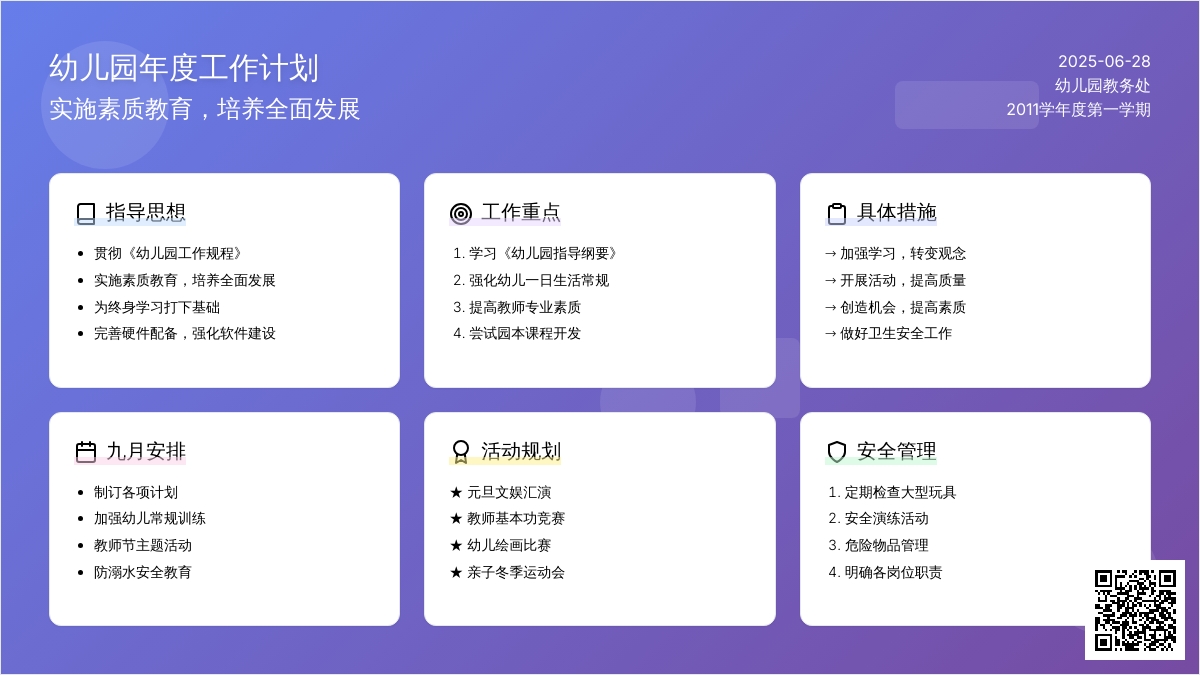 幼儿园年度工作计划
实施素质教育，培养全面发展

2025-06-28
幼儿园教务处
2011学年度第一学期

指导思想
- 贯彻《幼儿园工作规程》
- 实施素质教育，培养全面发展
- 为终身学习打下基础
- 完善硬件配备，强化软件建设

工作重点
1. 学习《幼儿园指导纲要》
2. 强化幼儿一日生活常规
3. 提高教师专业素质
4. 尝试园本课程开发

具体措施
→ 加强学习，转变观念
→ 开展活动，提高质量
→ 创造机会，提高素质
→ 做好卫生安全工作

九月安排
- 制订各项计划
- 加强幼儿常规训练
- 教师节主题活动
- 防溺水安全教育

活动规划
★ 元旦文娱汇演
★ 教师基本功竞赛
★ 幼儿绘画比赛
★ 亲子冬季运动会

安全管理
1. 定期检查大型玩具
2. 安全演练活动
3. 危险物品管理
4. 明确各岗位职责